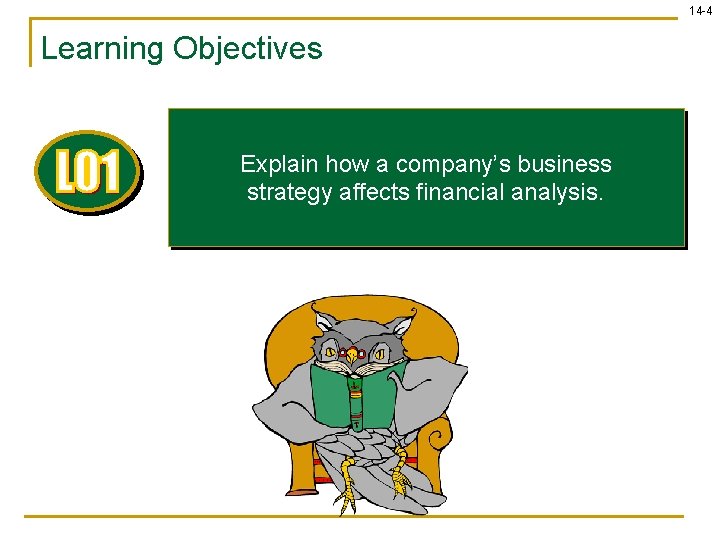 14-4

Learning Objectives

LO1

Explain how a company's business strategy affects financial analysis.